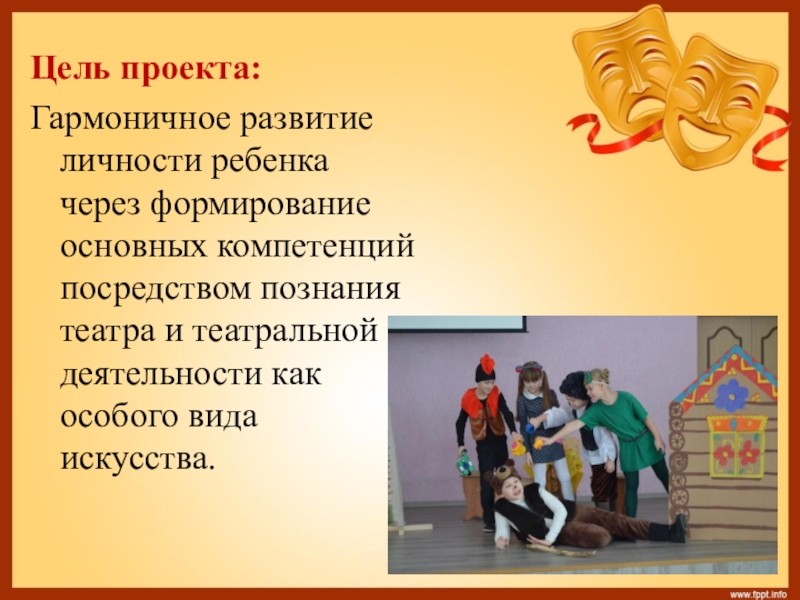 Цель проекта:

Гармоничное развитие личности ребенка через формирование основных компетенций посредством познания театра и театральной деятельности как особого вида искусства.

www.fppt.info